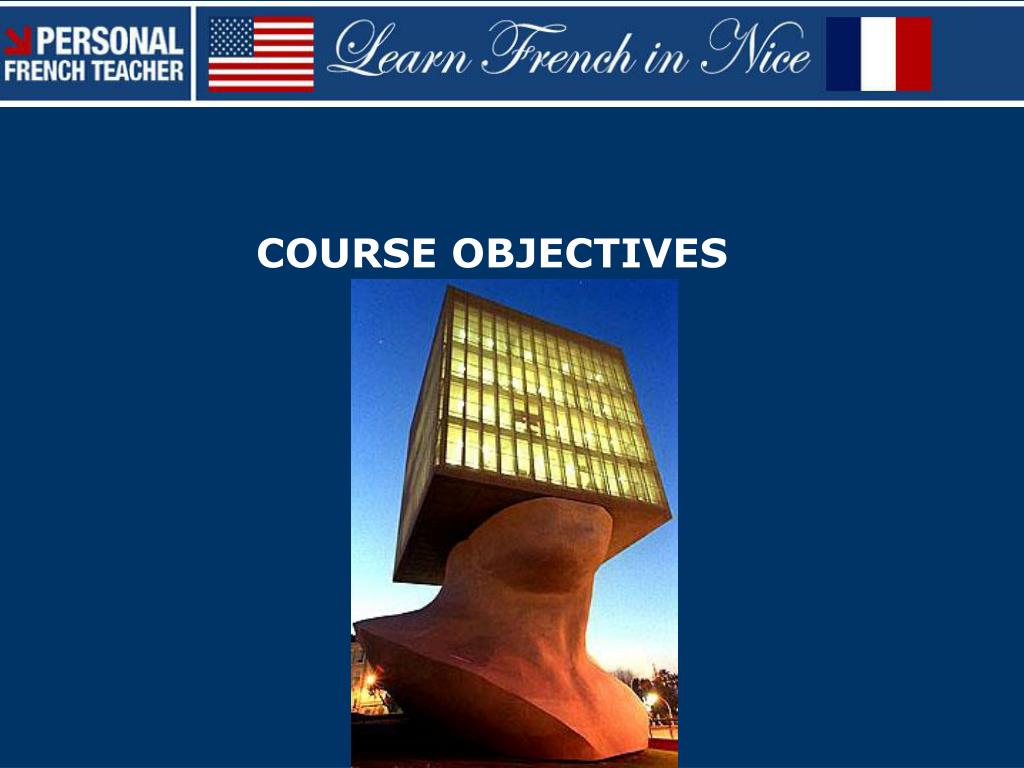 PERSONAL FRENCH TEACHER

Learn French in Nice

COURSE OBJECTIVES